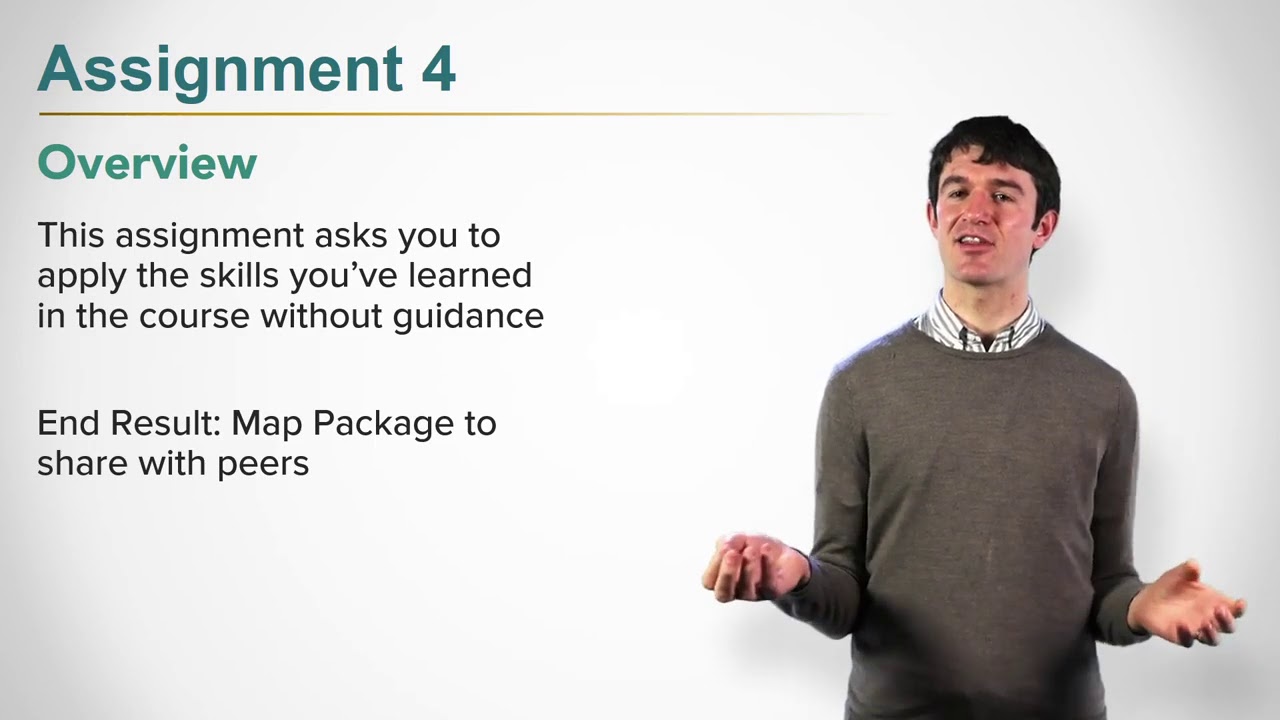 Assignment 4

Overview

This assignment asks you to apply the skills you've learned in the course without guidance

End Result: Map Package to share with peers